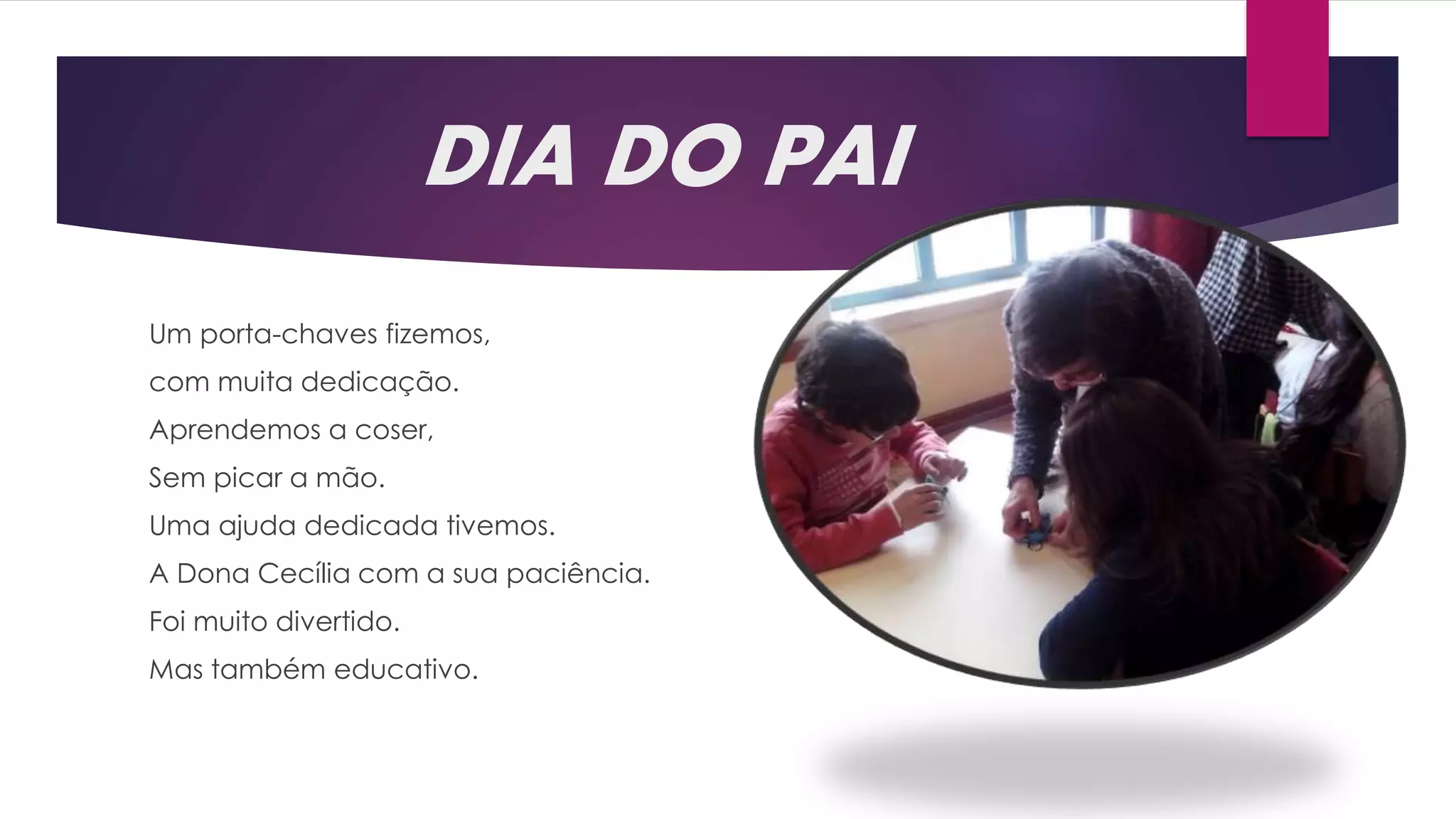 DIA DO PAI

Um porta-chaves fizemos,
com muita dedicação.
Aprendemos a coser,
Sem picar a mão.
Uma ajuda dedicada tivemos.
A Dona Cecília com a sua paciência.
Foi muito divertido.
Mas também educativo.